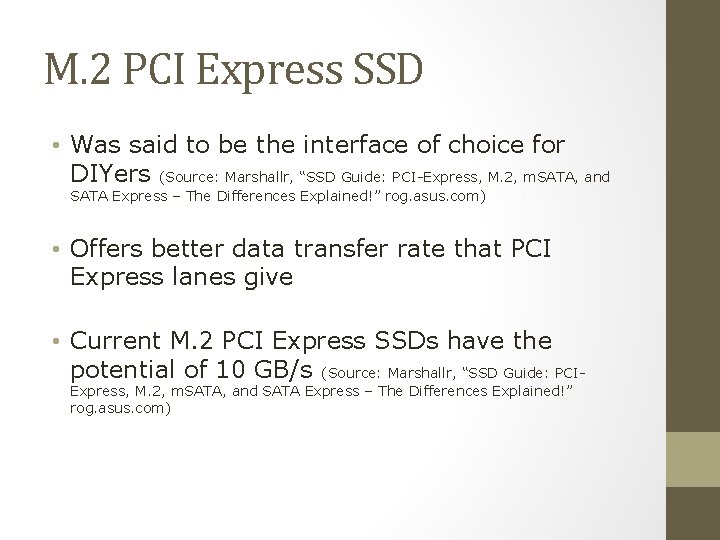 M.2 PCI Express SSD

• Was said to be the interface of choice for DIYers (Source: Marshallr, “SSD Guide: PCI-Express, M.2, mSATA, and SATA Express – The Differences Explained!” rog.asus.com)

• Offers better data transfer rate that PCI Express lanes give

• Current M.2 PCI Express SSDs have the potential of 10 GB/s (Source: Marshallr, “SSD Guide: PCI-Express, M.2, mSATA, and SATA Express – The Differences Explained!” rog.asus.com)